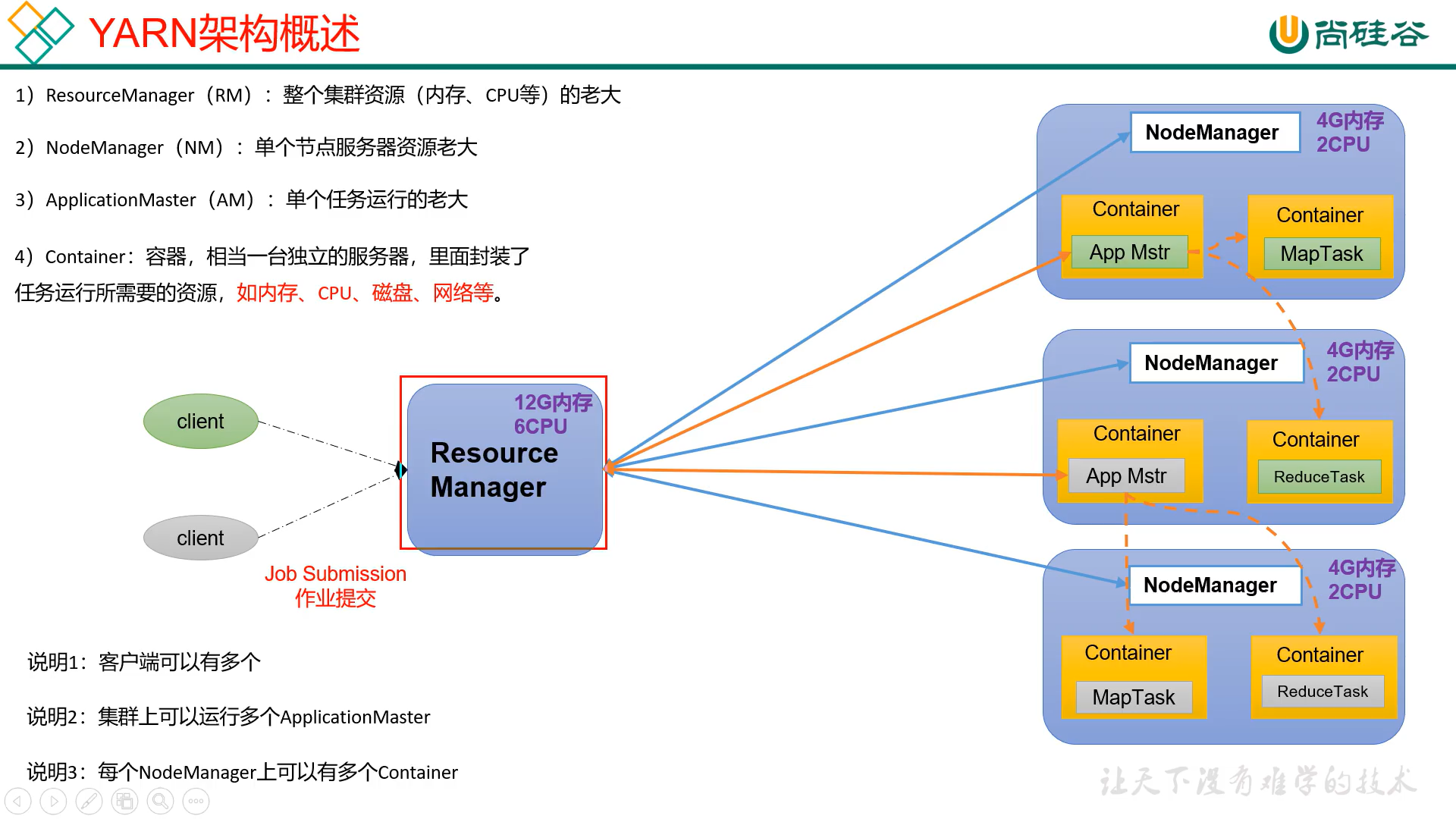 YARN架构概述

尚硅谷

1）ResourceManager（RM）：整个集群资源（内存、CPU等）的老大

2）NodeManager（NM）：单个节点服务器资源老大

3）ApplicationMaster（AM）：单个任务运行的老大

4）Container：容器，相当一台独立的服务器，里面封装了任务运行所需要的资源，如内存、CPU、磁盘、网络等。

client

client

12G内存
6CPU
Resource Manager

Job Submission
作业提交

NodeManager
4G内存
2CPU
Container
App Mstr
Container
MapTask

NodeManager
4G内存
2CPU
Container
App Mstr
Container
ReduceTask

NodeManager
4G内存
2CPU
Container
MapTask
Container
ReduceTask

说明1：客户端可以有多个

说明2：集群上可以运行多个ApplicationMaster

说明3：每个NodeManager上可以有多个Container

让天下没有难学的技术